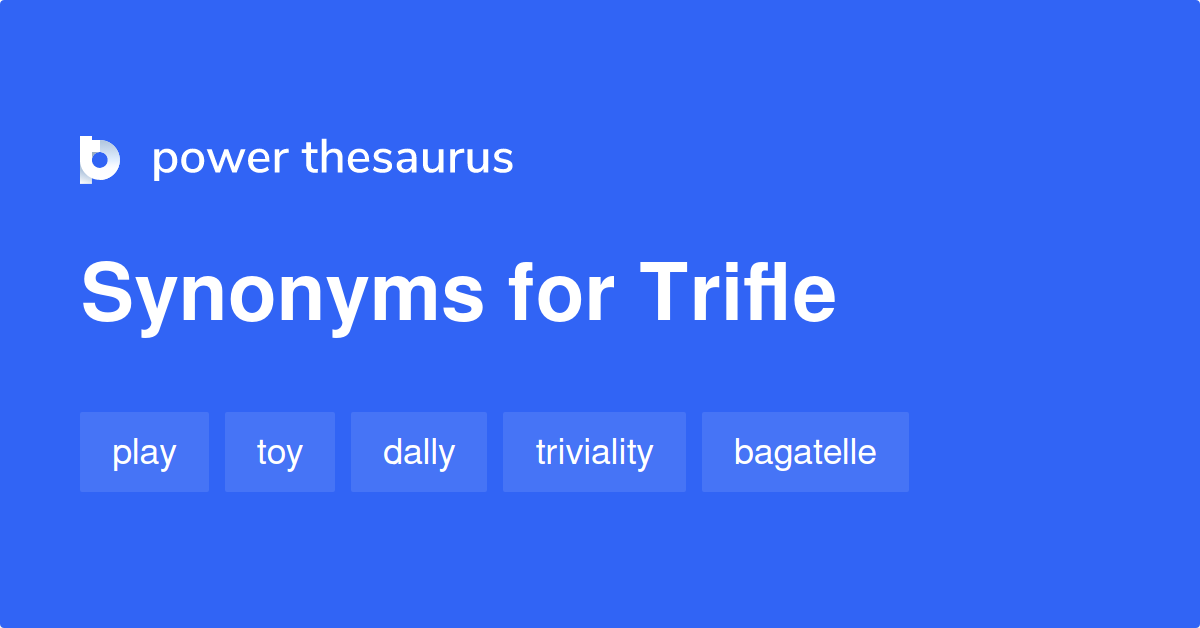 power thesaurus

Synonyms for Trifle

play toy dally triviality bagatelle